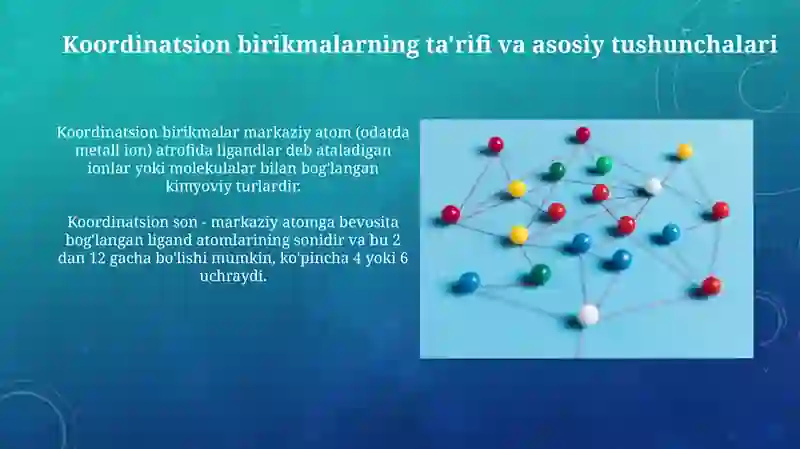 Koordinatsion birikmalarning ta'rifi va asosiy tushunchalari

Koordinatsion birikmalar markaziy atom (odatda metall ion) atrofida ligandlar deb ataladigan ionlar yoki molekulalar bilan bog'langan kimyoviy turlardir.

Koordinatsion son - markaziy atomga bevosita bog'langan ligand atomlarining sonidir va bu 2 dan 12 gacha bo'lishi mumkin, ko'pincha 4 yoki 6 uchraydi.